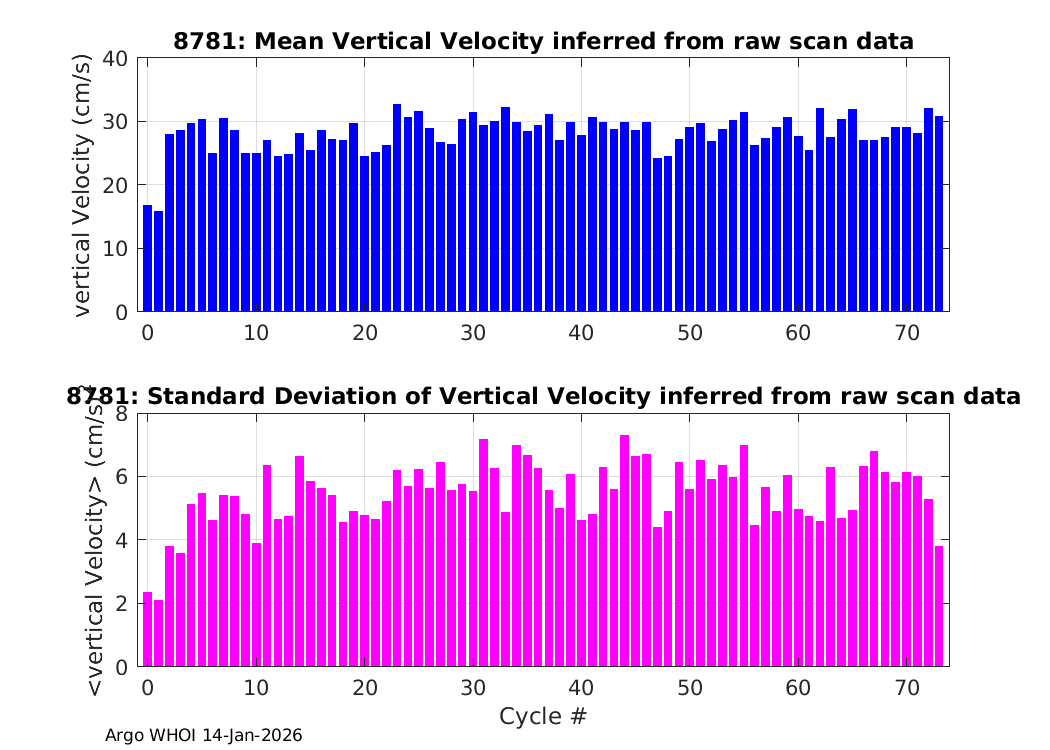 8781: Mean Vertical Velocity inferred from raw scan data

vertical Velocity (cm/s)

40
30
20
10
0

0 10 20 30 40 50 60 70

8781: Standard Deviation of Vertical Velocity inferred from raw scan data

<vertical Velocity> (cm/s)

8
6
4
2
0

0 10 20 30 40 50 60 70

Cycle #

Argo WHOI 14-Jan-2026